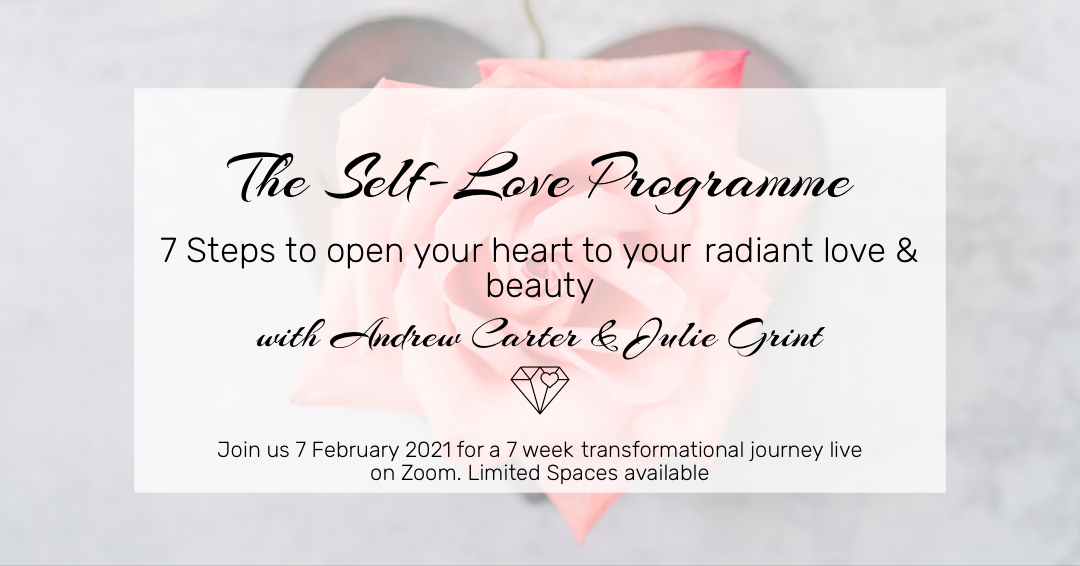 The Self-Love Programme

7 Steps to open your heart to your radiant love & beauty

with Andrew Carter & Julie Grint

Join us 7 February 2021 for a 7 week transformational journey live on Zoom. Limited Spaces available